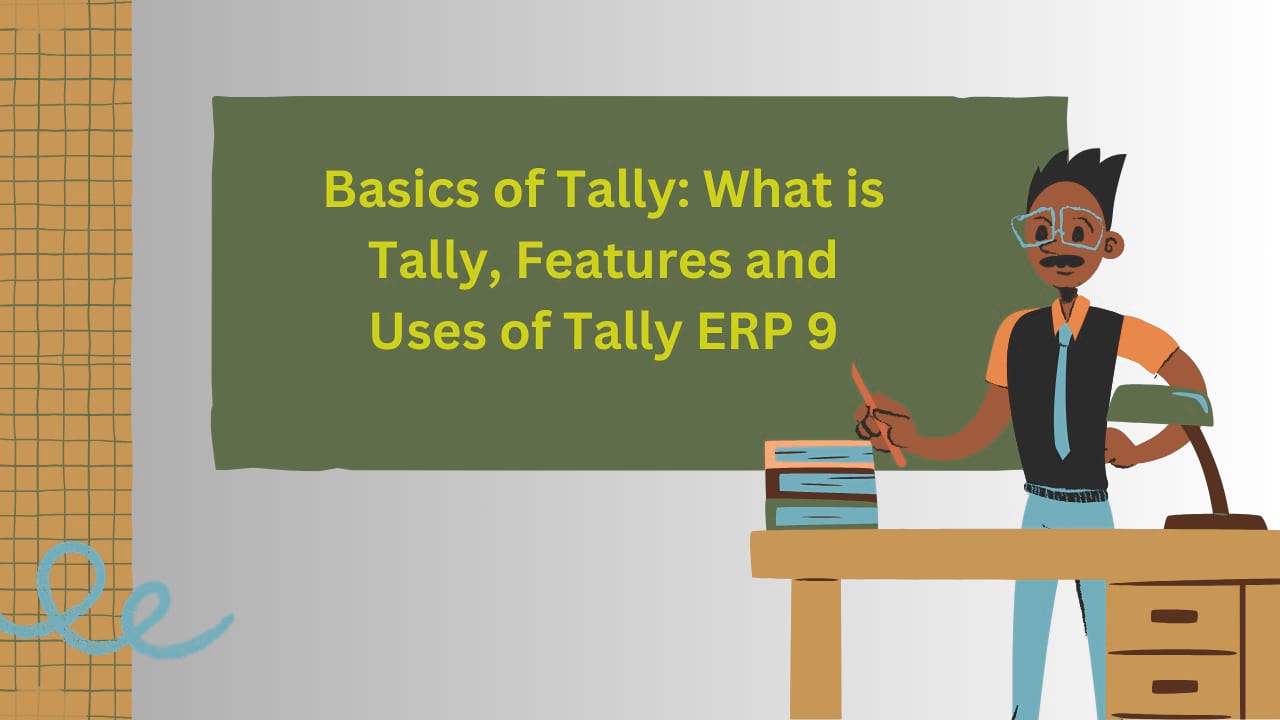 Basics of Tally: What is Tally, Features and Uses of Tally ERP 9